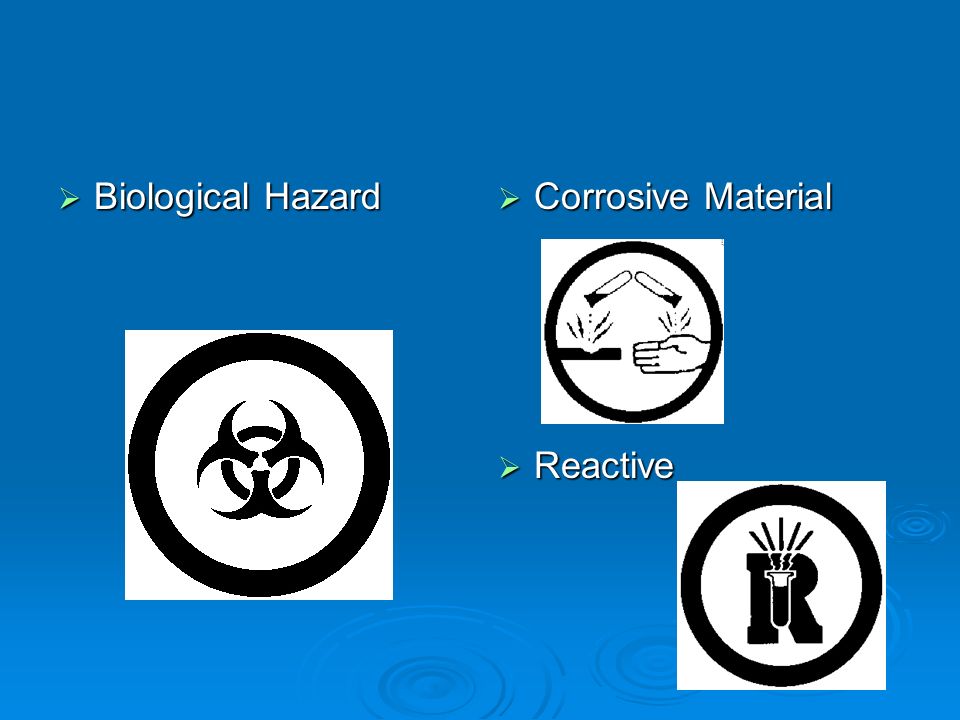 ➢ Biological Hazard

➢ Corrosive Material

➢ Reactive

R